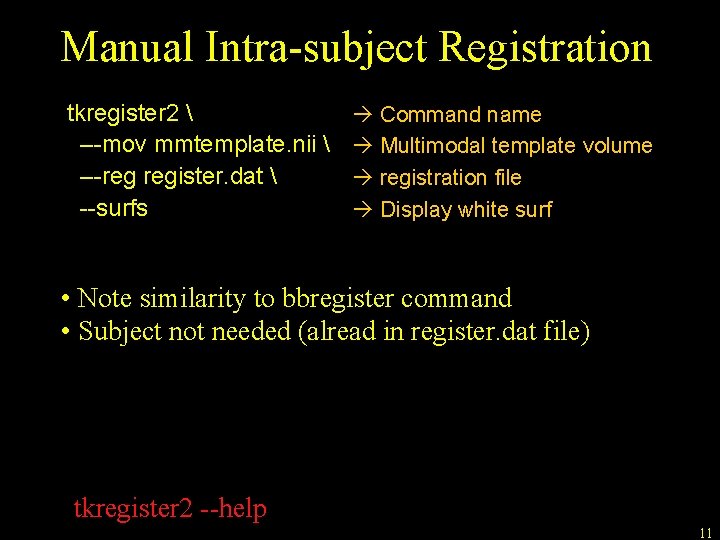 Manual Intra-subject Registration

tkregister2 \
 –-mov mmtemplate.nii \
 –-reg register.dat \
 --surfs

→ Command name
→ Multimodal template volume
→ registration file
→ Display white surf

• Note similarity to bbregister command
• Subject not needed (alread in register.dat file)

tkregister2 --help

11